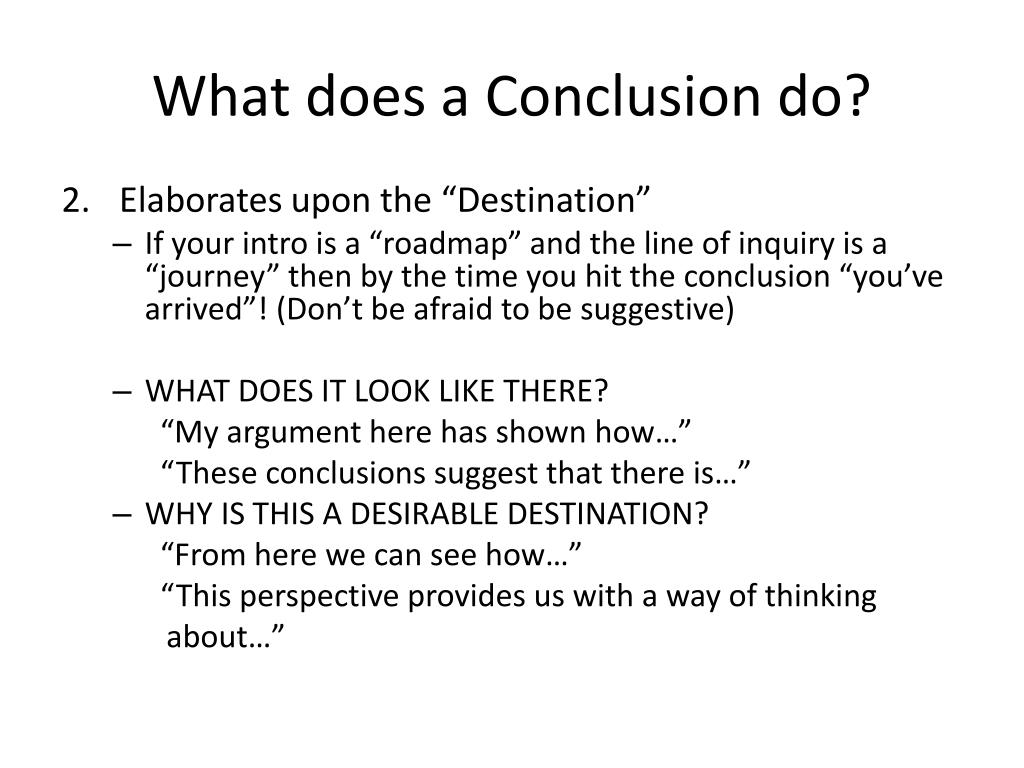 What does a Conclusion do?

2. Elaborates upon the “Destination”

– If your intro is a “roadmap” and the line of inquiry is a “journey” then by the time you hit the conclusion “you’ve arrived”! (Don’t be afraid to be suggestive)

– WHAT DOES IT LOOK LIKE THERE?
“My argument here has shown how…”
“These conclusions suggest that there is…”

– WHY IS THIS A DESIRABLE DESTINATION?
“From here we can see how…”
“This perspective provides us with a way of thinking about…”